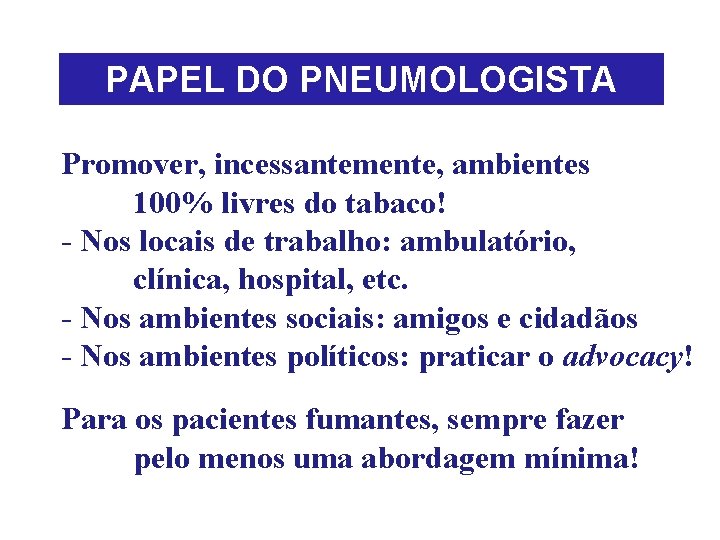 PAPEL DO PNEUMOLOGISTA

Promover, incessantemente, ambientes 100% livres do tabaco!
- Nos locais de trabalho: ambulatório, clínica, hospital, etc.
- Nos ambientes sociais: amigos e cidadãos
- Nos ambientes políticos: praticar o advocacy!

Para os pacientes fumantes, sempre fazer pelo menos uma abordagem mínima!